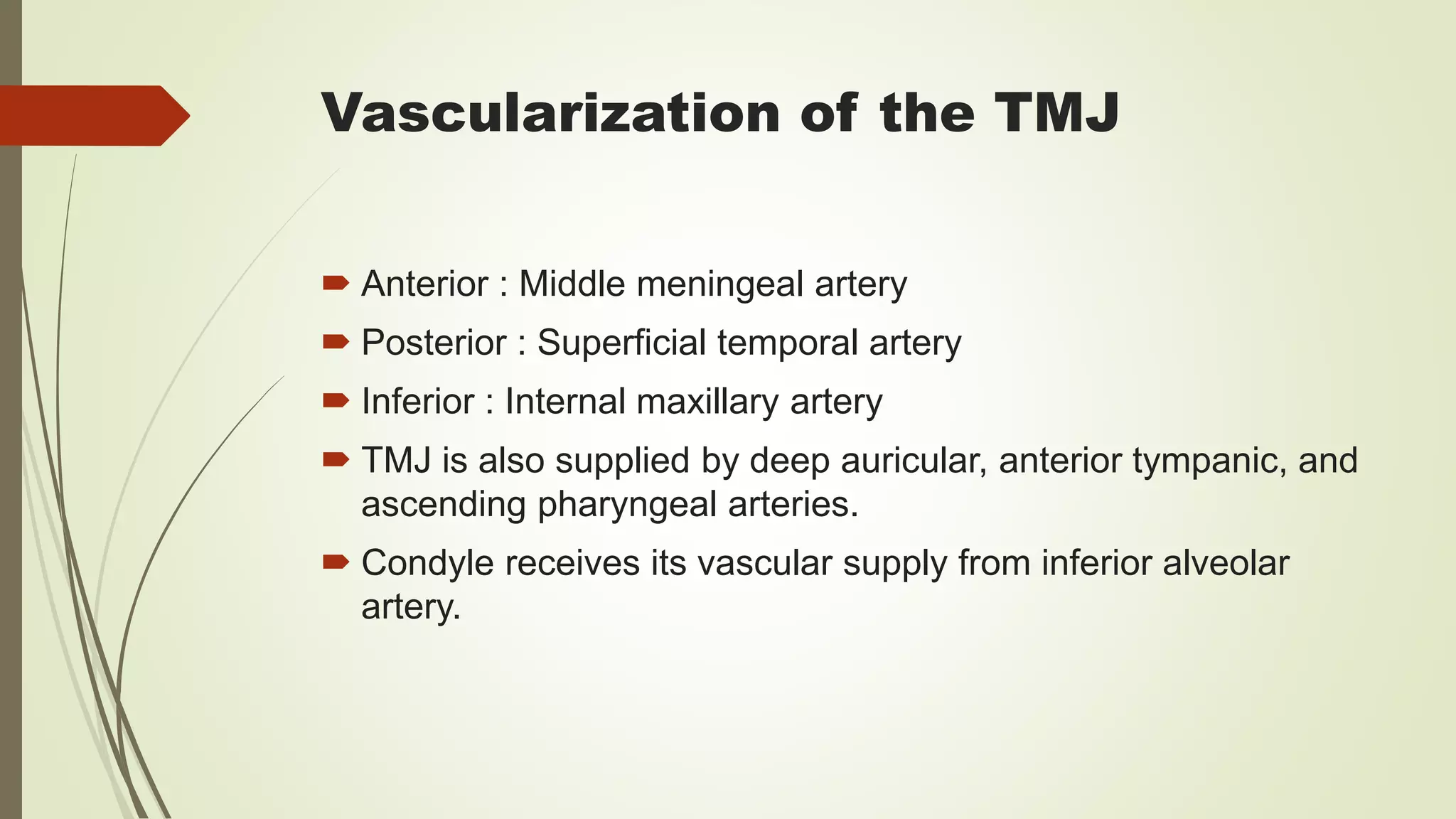 Vascularization of the TMJ

Anterior : Middle meningeal artery

Posterior : Superficial temporal artery

Inferior : Internal maxillary artery

TMJ is also supplied by deep auricular, anterior tympanic, and ascending pharyngeal arteries.

Condyle receives its vascular supply from inferior alveolar artery.